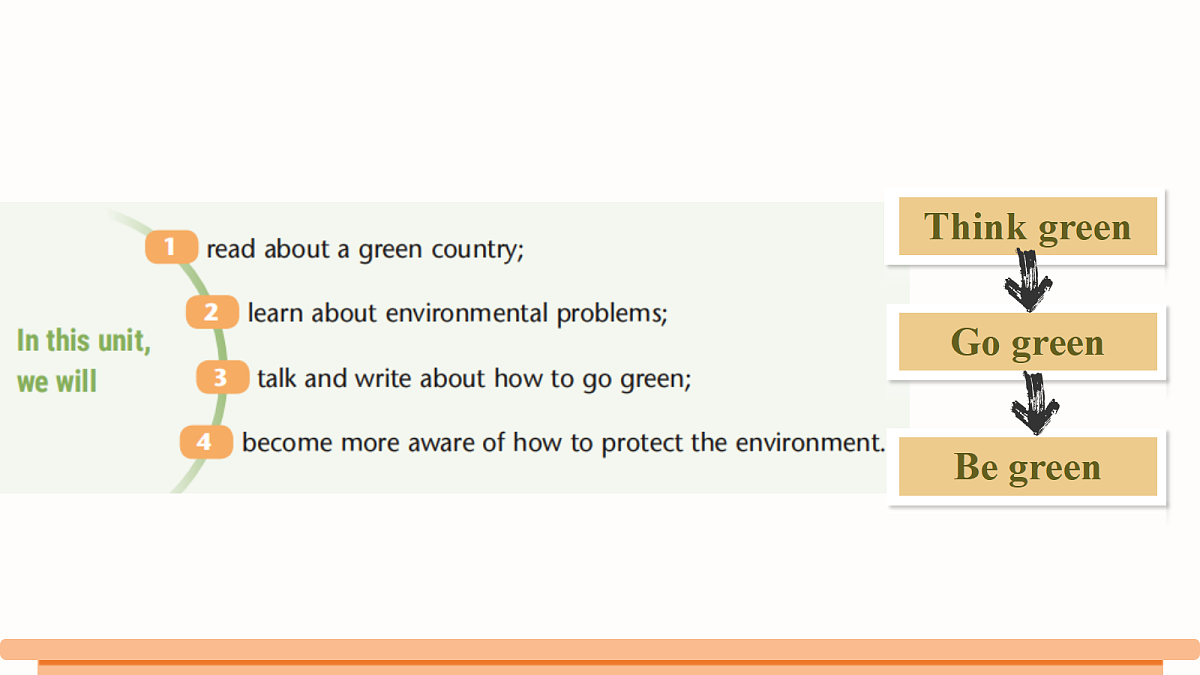 In this unit, we will

1 read about a green country;

2 learn about environmental problems;

3 talk and write about how to go green;

4 become more aware of how to protect the environment.

Think green

Go green

Be green